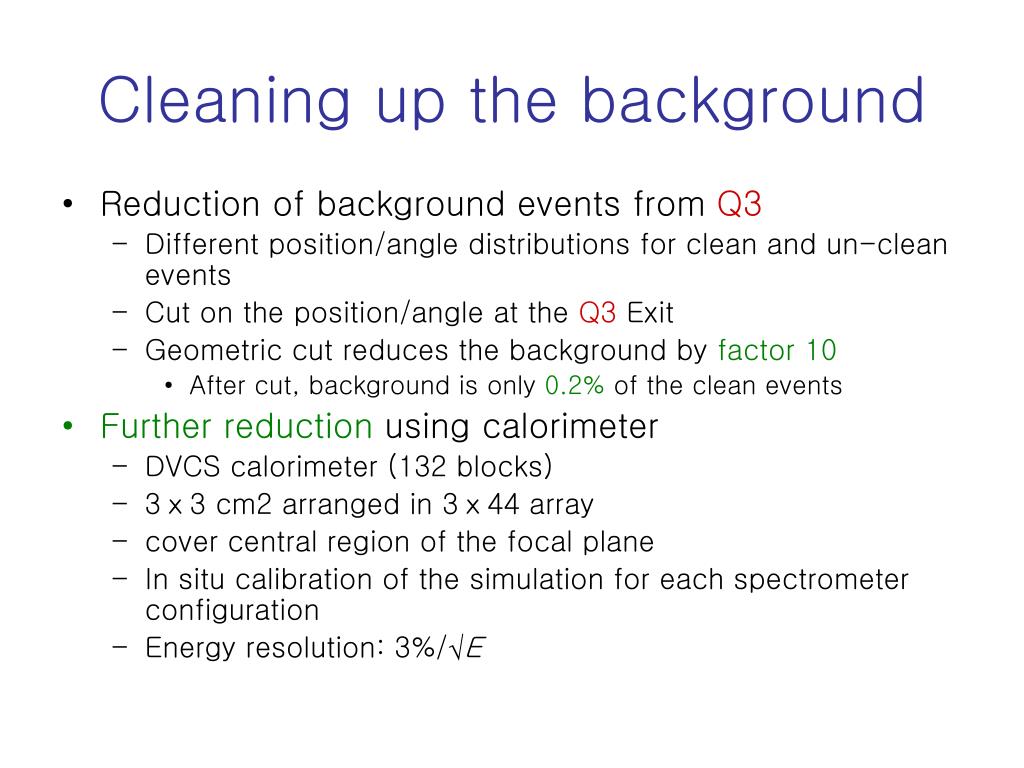 Cleaning up the background

• Reduction of background events from Q3
 – Different position/angle distributions for clean and un-clean events
 – Cut on the position/angle at the Q3 Exit
 – Geometric cut reduces the background by factor 10
  • After cut, background is only 0.2% of the clean events
• Further reduction using calorimeter
 – DVCS calorimeter (132 blocks)
 – 3 x 3 cm2 arranged in 3 x 44 array
 – cover central region of the focal plane
 – In situ calibration of the simulation for each spectrometer configuration
 – Energy resolution: $3\%/\sqrt{E}$